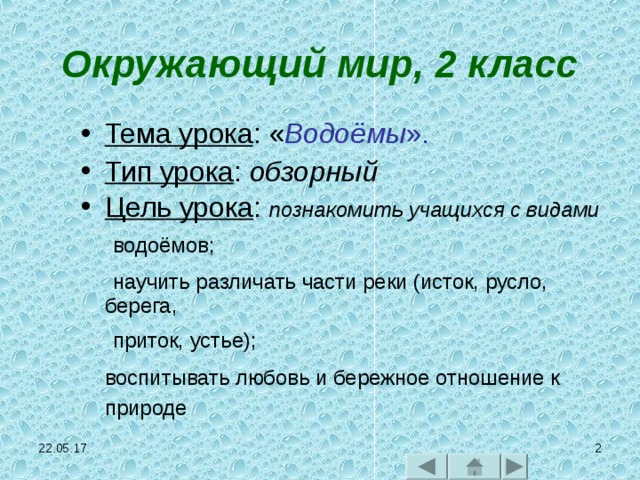 Окружающий мир, 2 класс

• Тема урока: «Водоёмы».
• Тип урока: обзорный
• Цель урока: познакомить учащихся с видами

водоёмов;

научить различать части реки (исток, русло, берега,

приток, устье);

воспитывать любовь и бережное отношение к природе

22.05.17

2